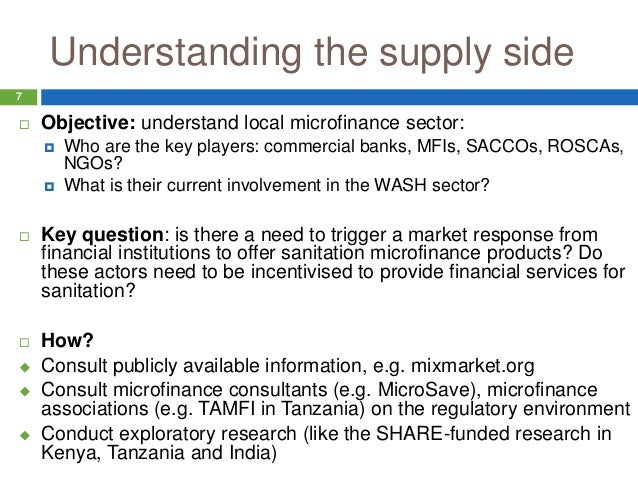 Understanding the supply side

7

Objective: understand local microfinance sector:

Who are the key players: commercial banks, MFIs, SACCOs, ROSCAs, NGOs?

What is their current involvement in the WASH sector?

Key question: is there a need to trigger a market response from financial institutions to offer sanitation microfinance products? Do these actors need to be incentivised to provide financial services for sanitation?

How?

Consult publicly available information, e.g. mixmarket.org

Consult microfinance consultants (e.g. MicroSave), microfinance associations (e.g. TAMFI in Tanzania) on the regulatory environment

Conduct exploratory research (like the SHARE-funded research in Kenya, Tanzania and India)